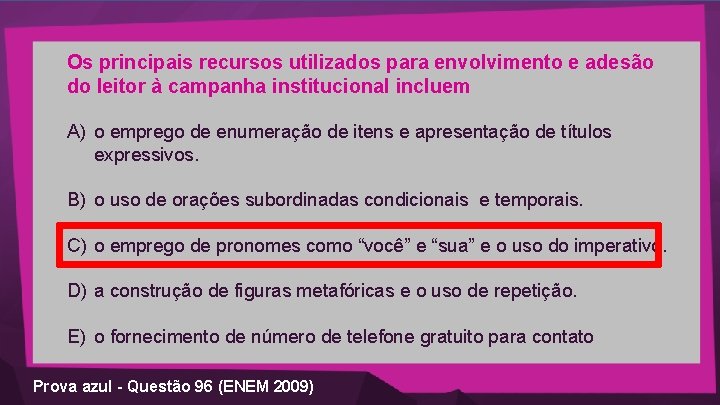 Os principais recursos utilizados para envolvimento e adesão do leitor à campanha institucional incluem

A) o emprego de enumeração de itens e apresentação de títulos expressivos.

B) o uso de orações subordinadas condicionais e temporais.

C) o emprego de pronomes como “você” e “sua” e o uso do imperativo.

D) a construção de figuras metafóricas e o uso de repetição.

E) o fornecimento de número de telefone gratuito para contato

Prova azul - Questão 96 (ENEM 2009)